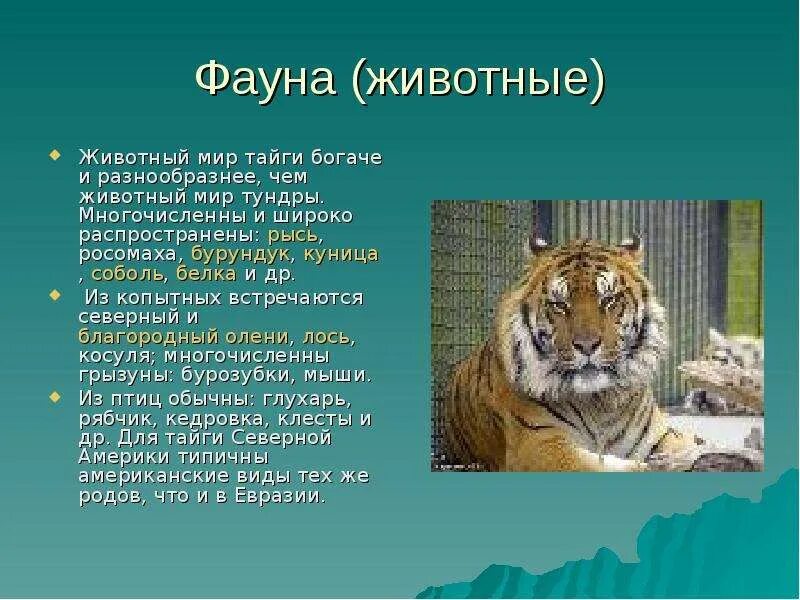 Фауна (животные)

Животный мир тайги богаче и разнообразнее, чем животный мир тундры. Многочисленны и широко распространены: рысь, росомаха, бурундук, куница , соболь, белка и др.

Из копытных встречаются северный и благородный олени, лось, косуля; многочисленны грызуны: бурозубки, мыши.

Из птиц обычны: глухарь, рябчик, кедровка, клесты и др. Для тайги Северной Америки типичны американские виды тех же родов, что и в Евразии.